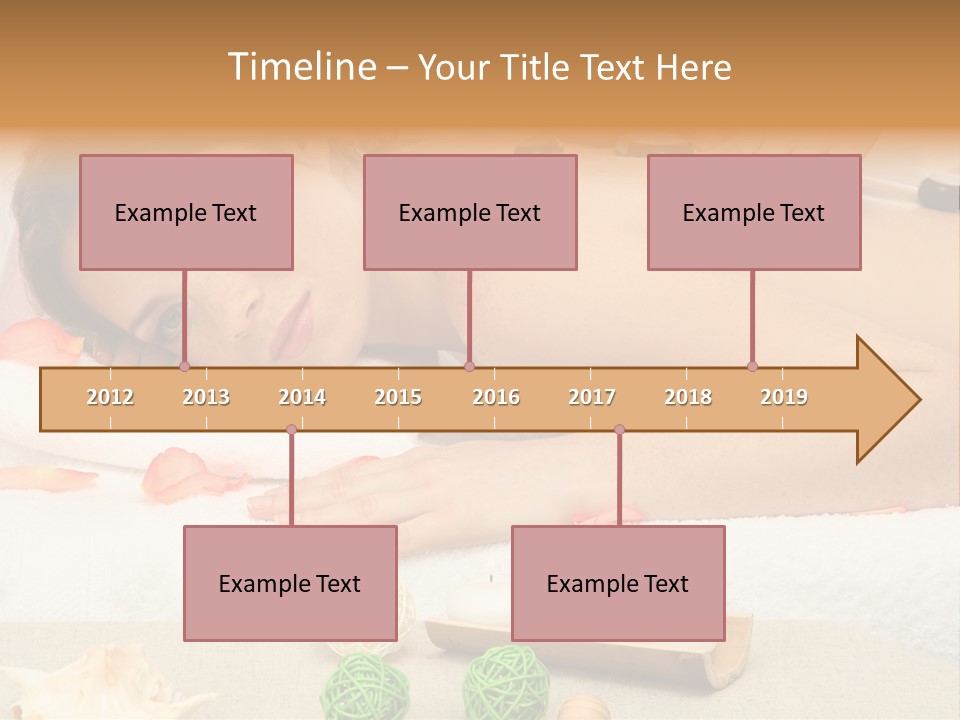 Timeline – Your Title Text Here

Example Text

Example Text

Example Text

2012 2013 2014 2015 2016 2017 2018 2019

Example Text

Example Text